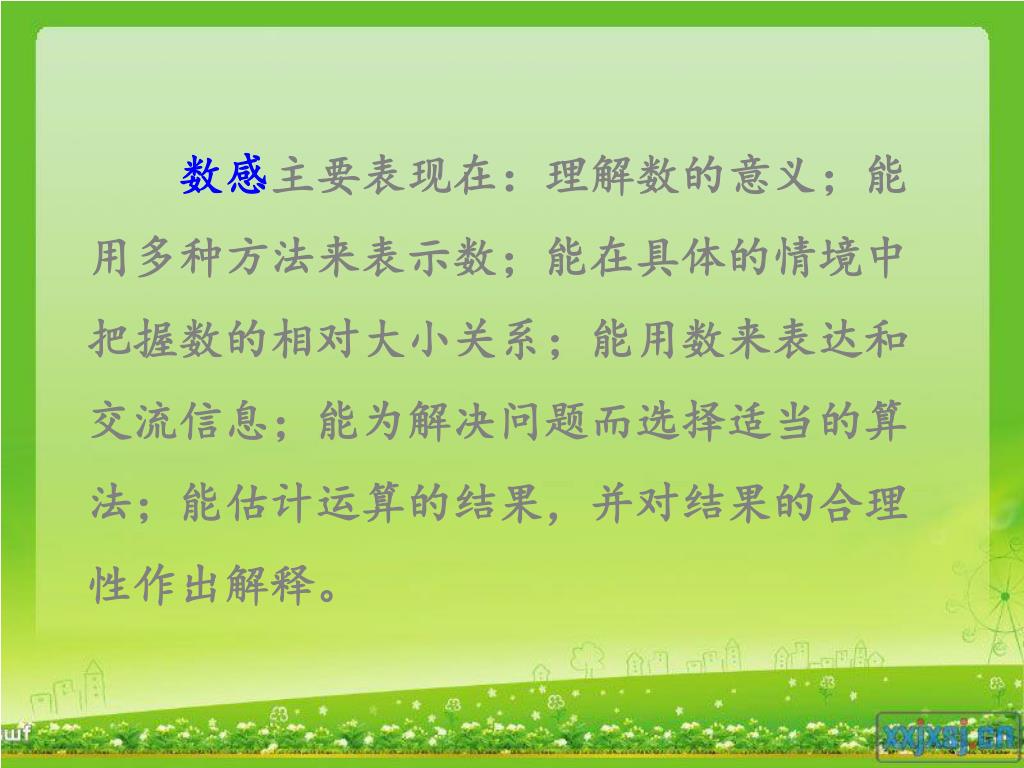 数感主要表现在：理解数的意义；能用多种方法来表示数；能在具体的情境中把握数的相对大小关系；能用数来表达和交流信息；能为解决问题而选择适当的算法；能估计运算的结果，并对结果的合理性作出解释。

xxjxsj.cn